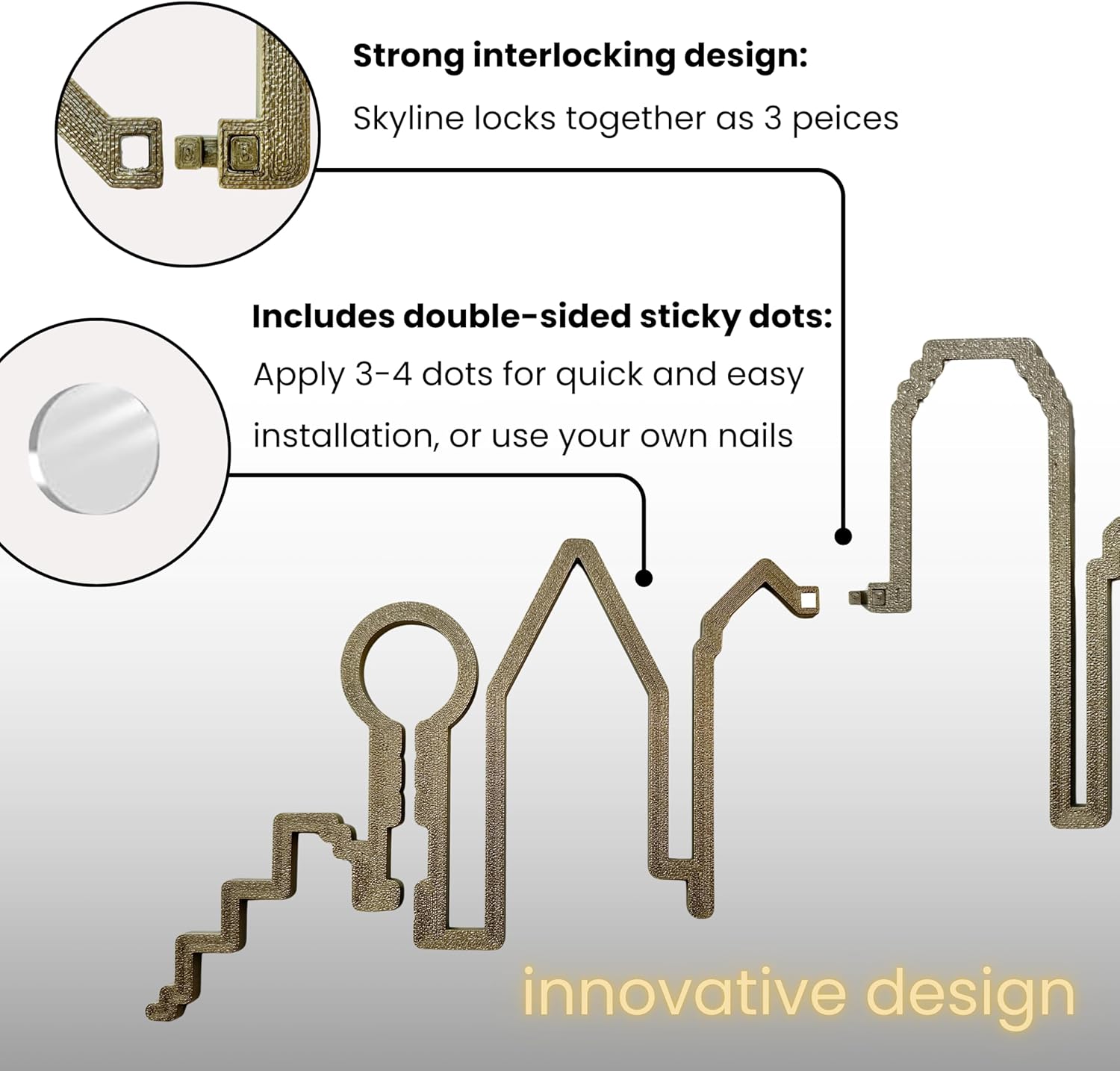 Strong interlocking design:

Skyline locks together as 3 peices

Includes double-sided sticky dots:

Apply 3-4 dots for quick and easy installation, or use your own nails

innovative design